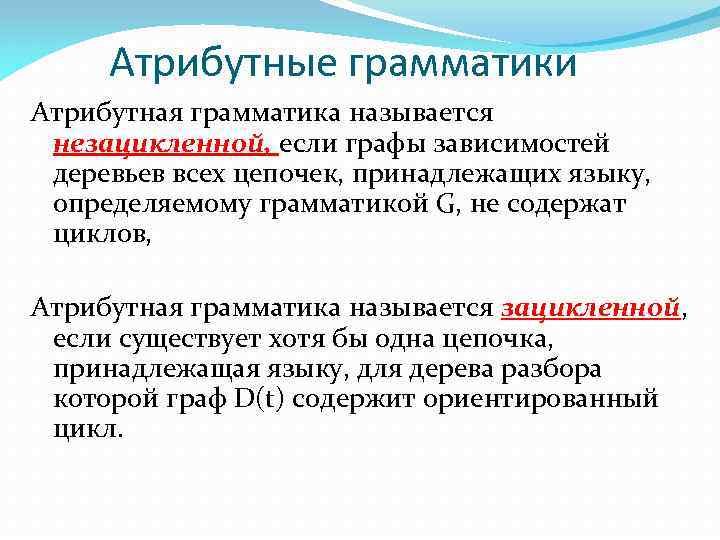 Атрибутные грамматики

Атрибутная грамматика называется незацикленной, если графы зависимостей деревьев всех цепочек, принадлежащих языку, определяемому грамматикой G, не содержат циклов,

Атрибутная грамматика называется зацикленной, если существует хотя бы одна цепочка, принадлежащая языку, для дерева разбора которой граф D(t) содержит ориентированный цикл.